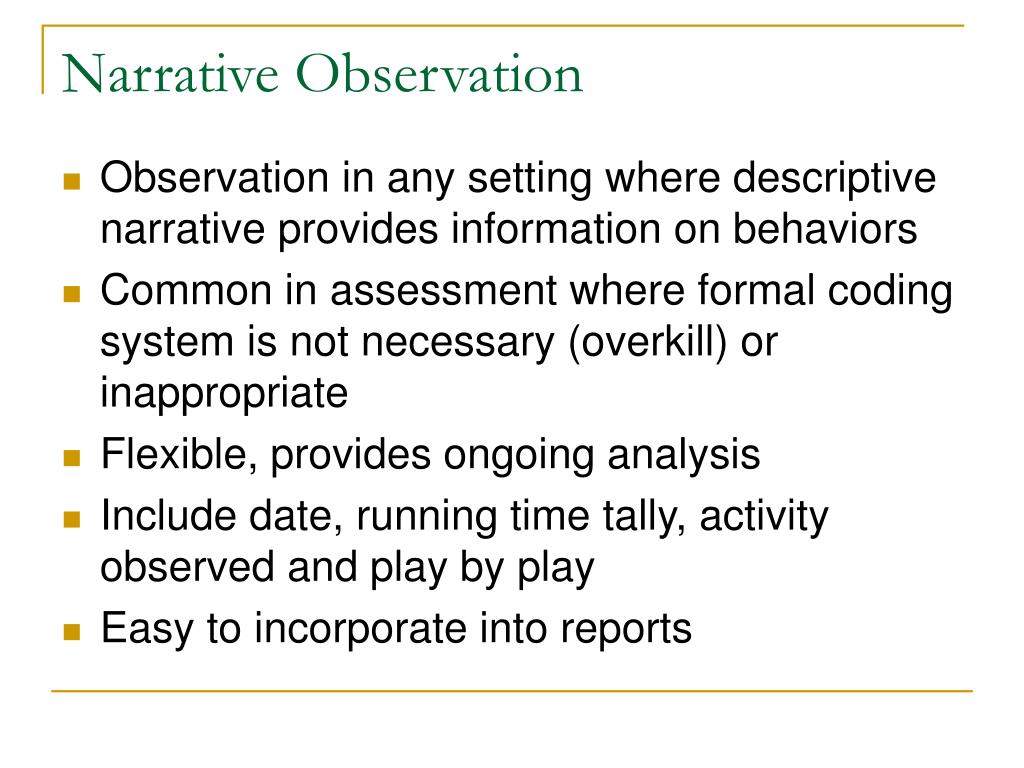 Narrative Observation

- Observation in any setting where descriptive narrative provides information on behaviors
- Common in assessment where formal coding system is not necessary (overkill) or inappropriate
- Flexible, provides ongoing analysis
- Include date, running time tally, activity observed and play by play
- Easy to incorporate into reports